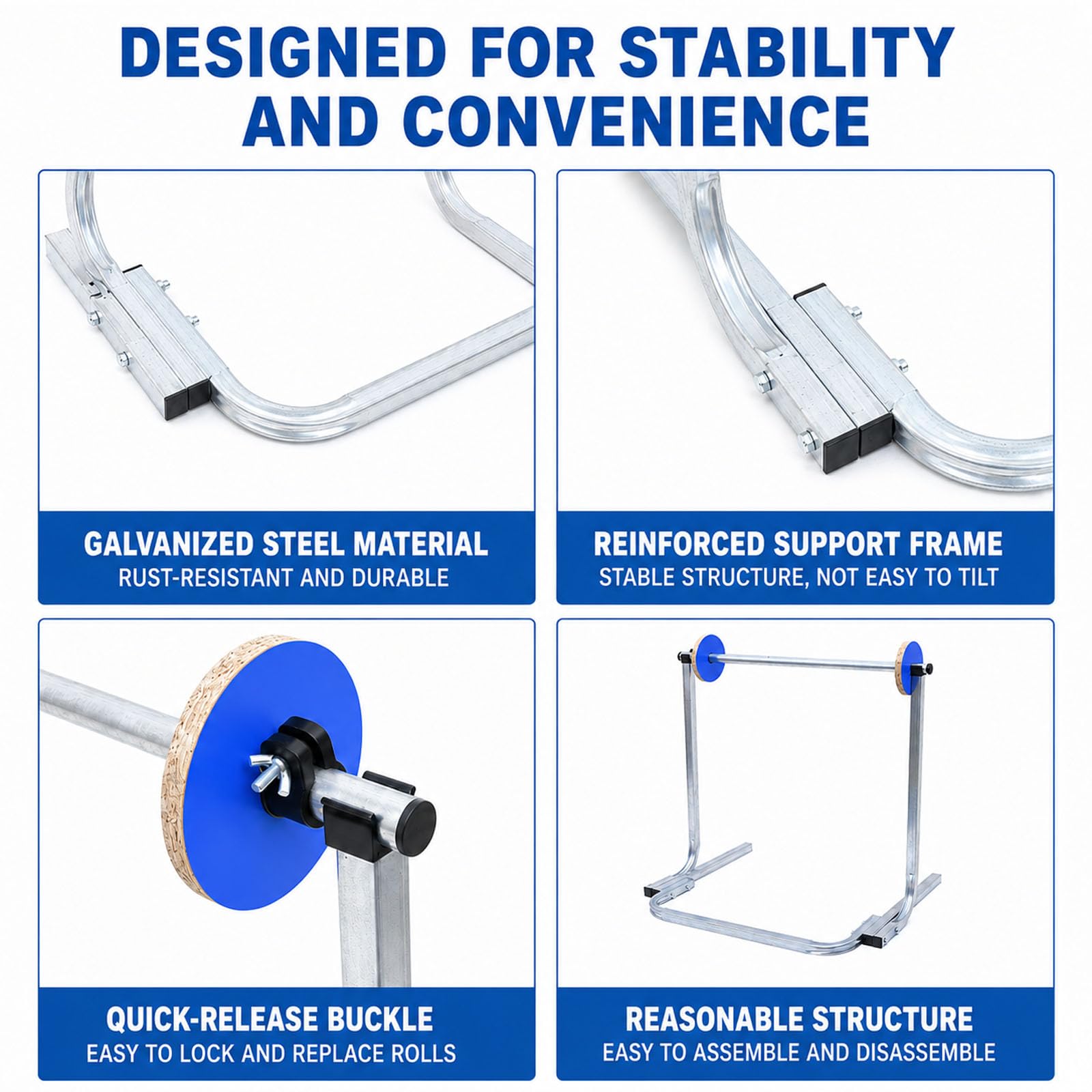 DESIGNED FOR STABILITY AND CONVENIENCE

GALVANIZED STEEL MATERIAL
RUST-RESISTANT AND DURABLE

REINFORCED SUPPORT FRAME
STABLE STRUCTURE, NOT EASY TO TILT

QUICK-RELEASE BUCKLE
EASY TO LOCK AND REPLACE ROLLS

REASONABLE STRUCTURE
EASY TO ASSEMBLE AND DISASSEMBLE